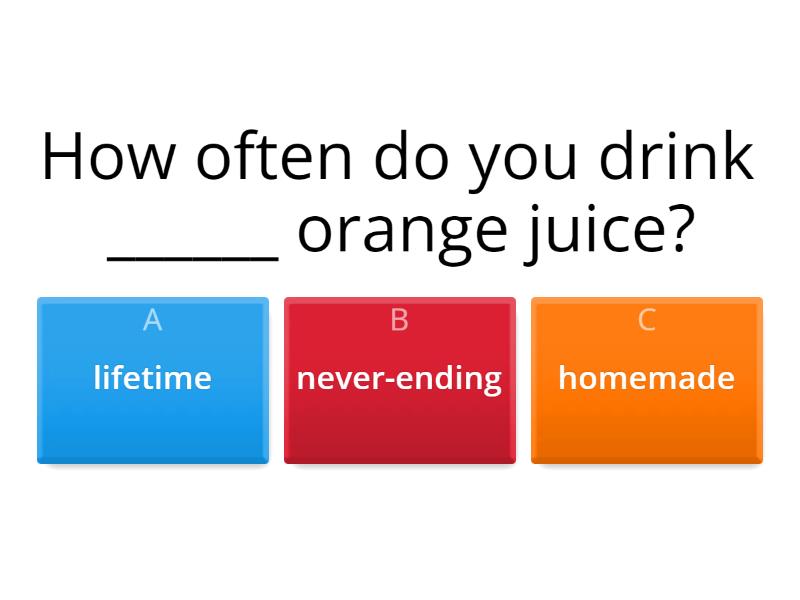 How often do you drink ______ orange juice?

A
lifetime

B
never-ending

C
homemade